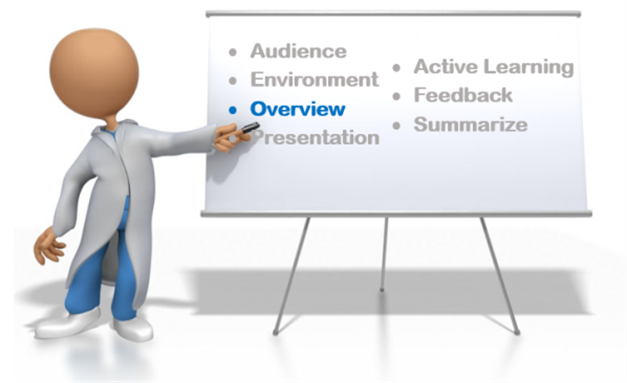 • Audience
• Environment
• Overview
• Presentation

• Active Learning
• Feedback
• Summarize